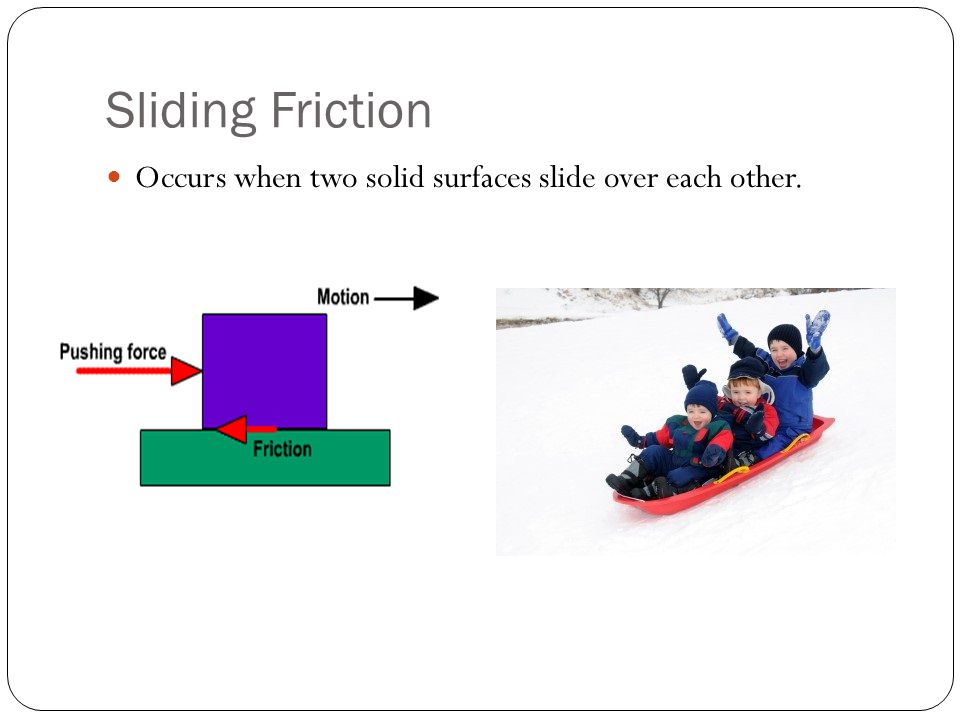 Sliding Friction

Occurs when two solid surfaces slide over each other.

Motion

Pushing force

Friction